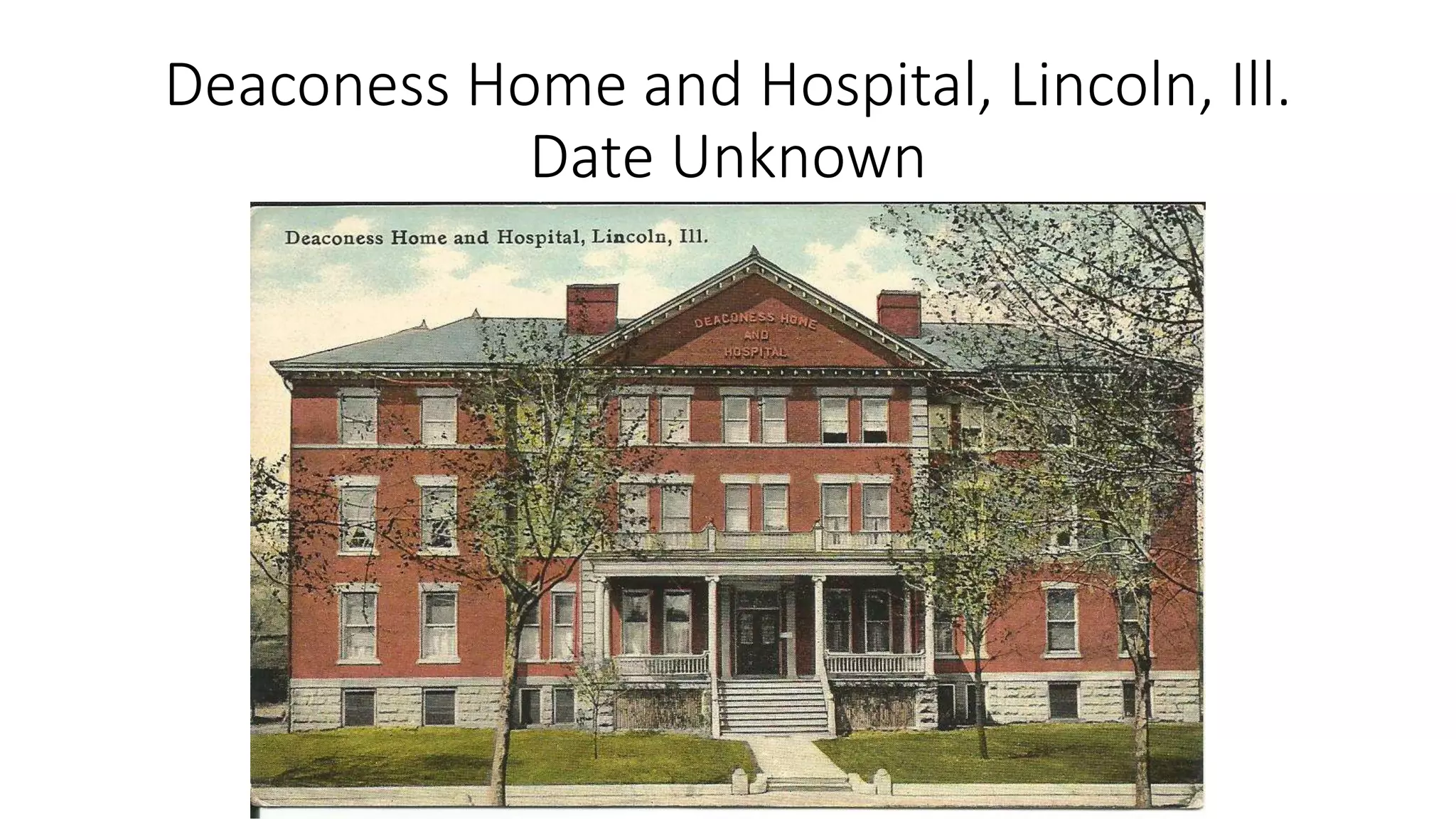 Deaconess Home and Hospital, Lincoln, Ill.
Date Unknown

Deaconess Home and Hospital, Lincoln, Ill.

DEACONESS HOME
AND
HOSPITAL